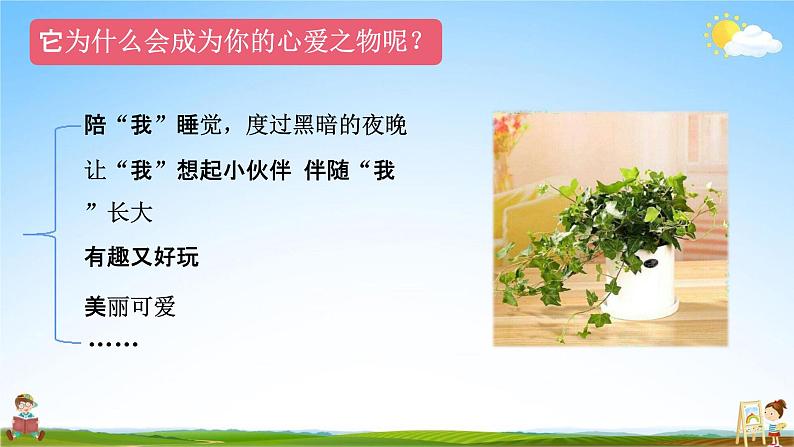 它为什么会成为你的心爱之物呢？

陪“我”睡觉，度过黑暗的夜晚

让“我”想起小伙伴 伴随“我”长大

有趣又好玩

美丽可爱

……